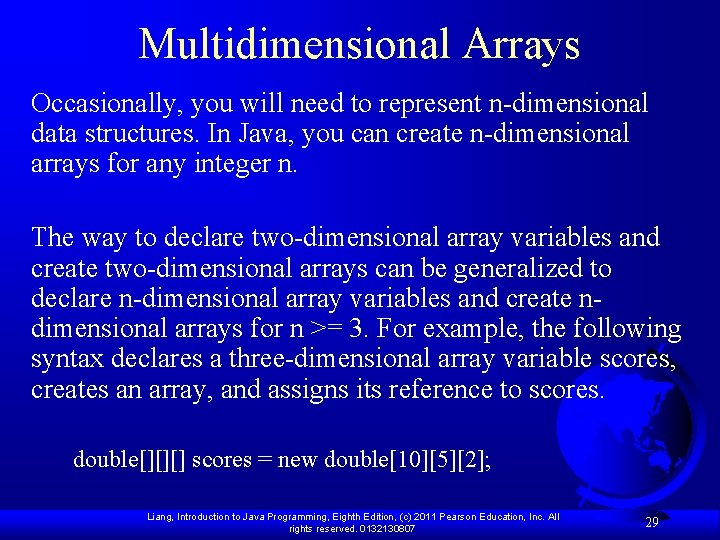 Multidimensional Arrays

Occasionally, you will need to represent n-dimensional data structures. In Java, you can create n-dimensional arrays for any integer n.

The way to declare two-dimensional array variables and create two-dimensional arrays can be generalized to declare n-dimensional array variables and create n-dimensional arrays for n >= 3. For example, the following syntax declares a three-dimensional array variable scores, creates an array, and assigns its reference to scores.

double[][][] scores = new double[10][5][2];

Liang, Introduction to Java Programming, Eighth Edition, (c) 2011 Pearson Education, Inc. All rights reserved. 0132130807

29